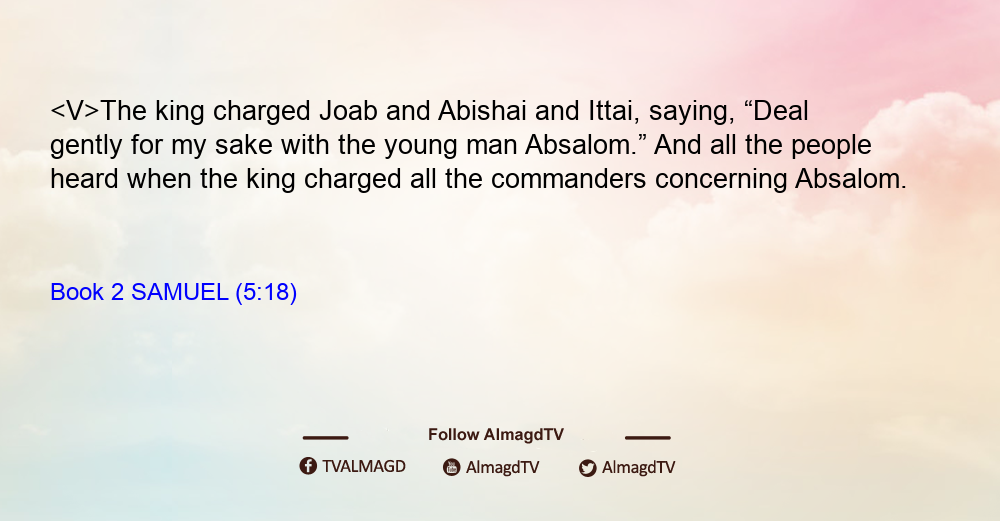 <V>The king charged Joab and Abishai and Ittai, saying, “Deal gently for my sake with the young man Absalom.” And all the people heard when the king charged all the commanders concerning Absalom.

Book 2 SAMUEL (5:18)

Follow AlmagdTV

TVALMAGD AlmagdTV AlmagdTV